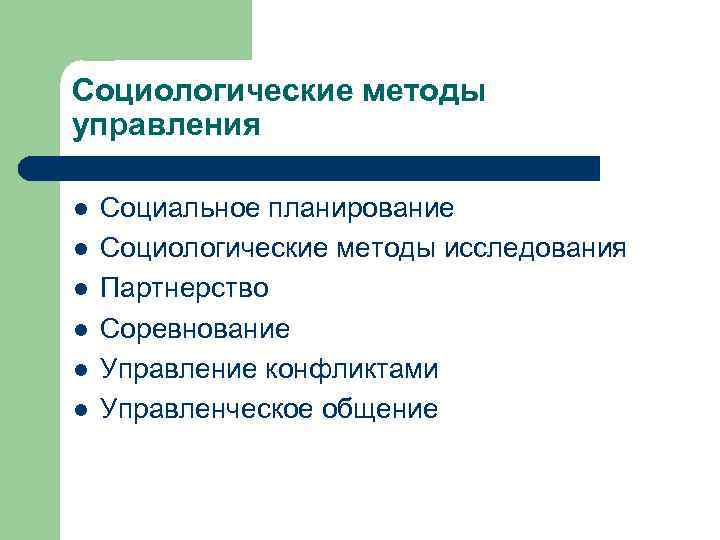 Социологические методы управления

- Социальное планирование
- Социологические методы исследования
- Партнерство
- Соревнование
- Управление конфликтами
- Управленческое общение